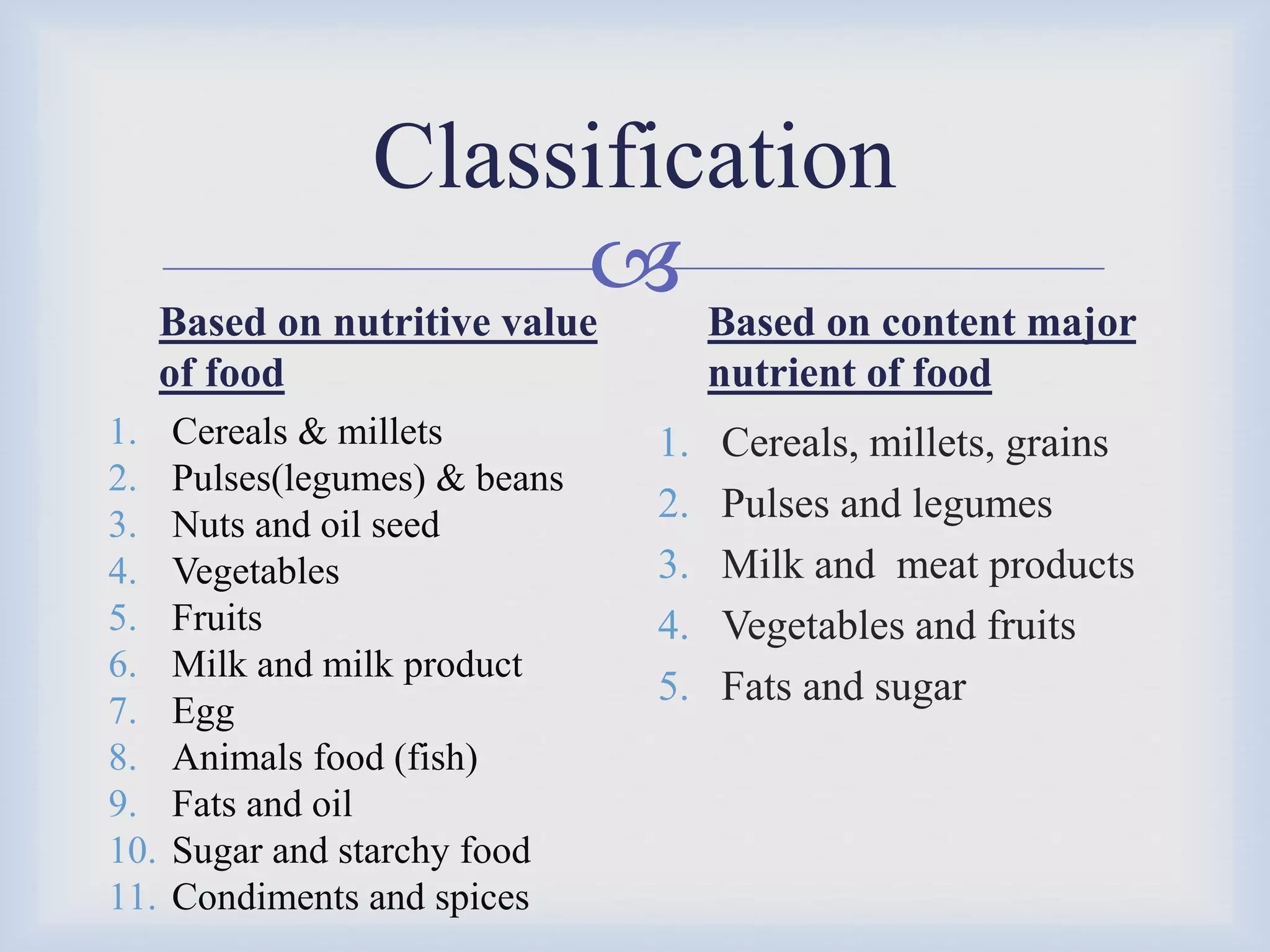 Classification

Based on nutritive value of food

1. Cereals & millets
2. Pulses(legumes) & beans
3. Nuts and oil seed
4. Vegetables
5. Fruits
6. Milk and milk product
7. Egg
8. Animals food (fish)
9. Fats and oil
10. Sugar and starchy food
11. Condiments and spices

Based on content major nutrient of food

1. Cereals, millets, grains
2. Pulses and legumes
3. Milk and meat products
4. Vegetables and fruits
5. Fats and sugar